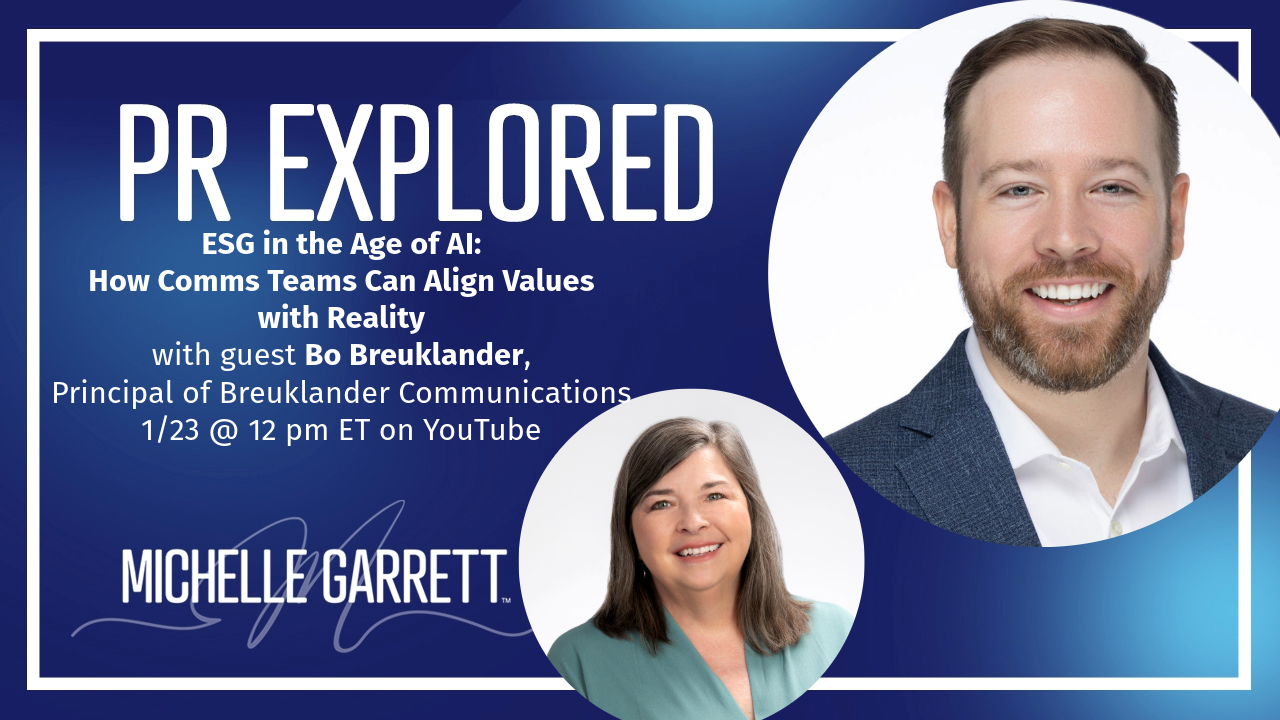 PR EXPLORED

ESG in the Age of AI:
How Comms Teams Can Align Values with Reality
with guest Bo Breuklander,
Principal of Breuklander Communications
1/23 @ 12 pm ET on YouTube

MICHELLE GARRETT™